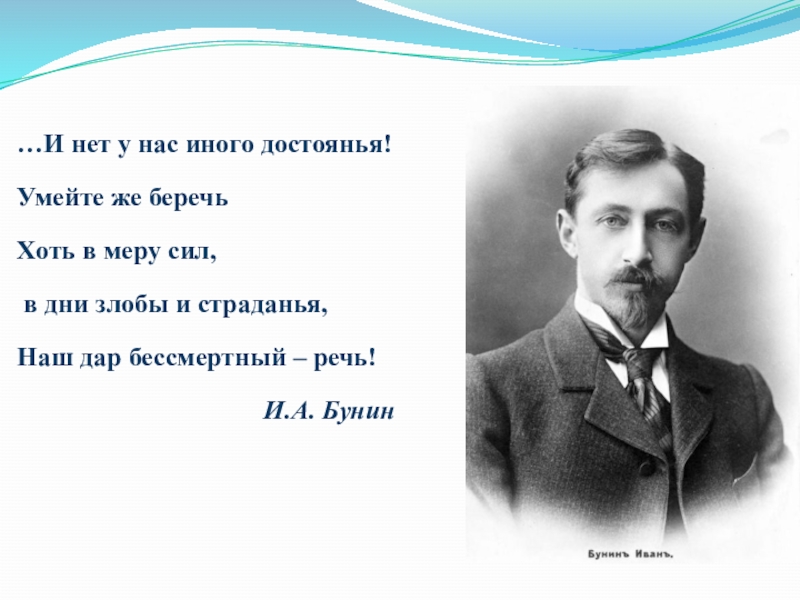 …И нет у нас иного достоянья!

Умейте же беречь

Хоть в меру сил,

в дни злобы и страданья,

Наш дар бессмертный – речь!

И.А. Бунин

Бунинъ Иванъ.